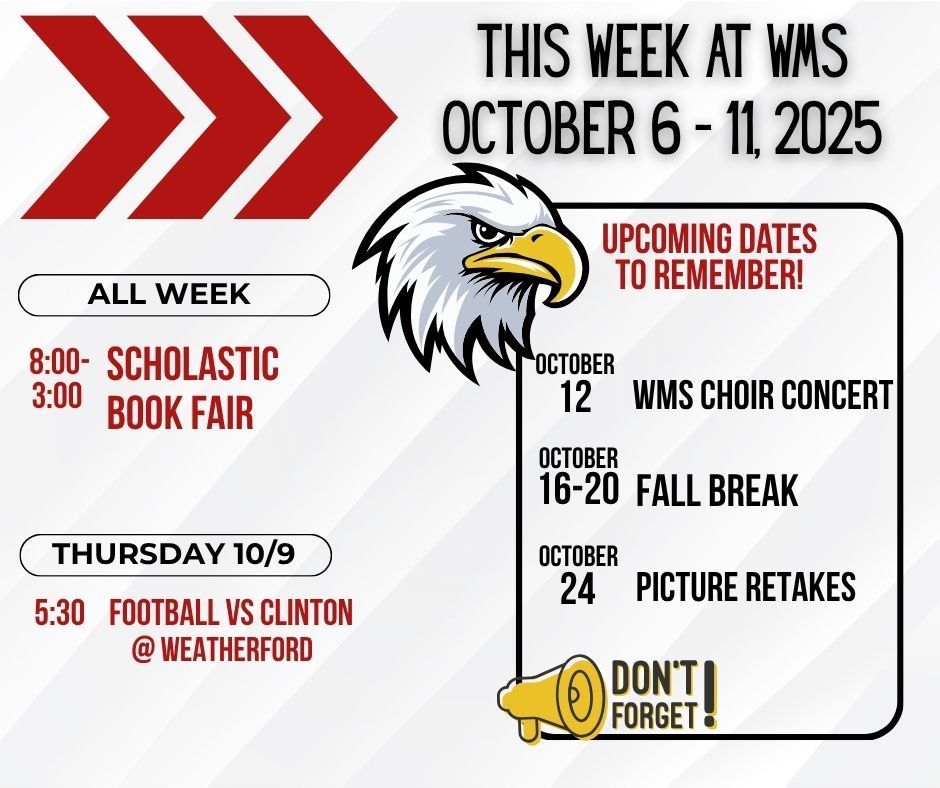 THIS WEEK AT WMS
OCTOBER 6 - 11, 2025

ALL WEEK

8:00-3:00 SCHOLASTIC BOOK FAIR

THURSDAY 10/9

5:30 FOOTBALL VS CLINTON @ WEATHERFORD

UPCOMING DATES TO REMEMBER!

OCTOBER 12 WMS CHOIR CONCERT

OCTOBER 16-20 FALL BREAK

OCTOBER 24 PICTURE RETAKES

DON'T FORGET!